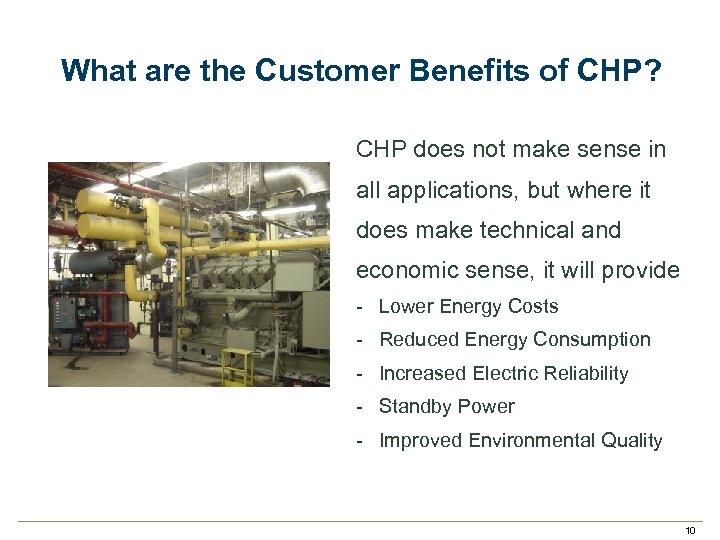 What are the Customer Benefits of CHP?

CHP does not make sense in all applications, but where it does make technical and economic sense, it will provide

- Lower Energy Costs
- Reduced Energy Consumption
- Increased Electric Reliability
- Standby Power
- Improved Environmental Quality

10